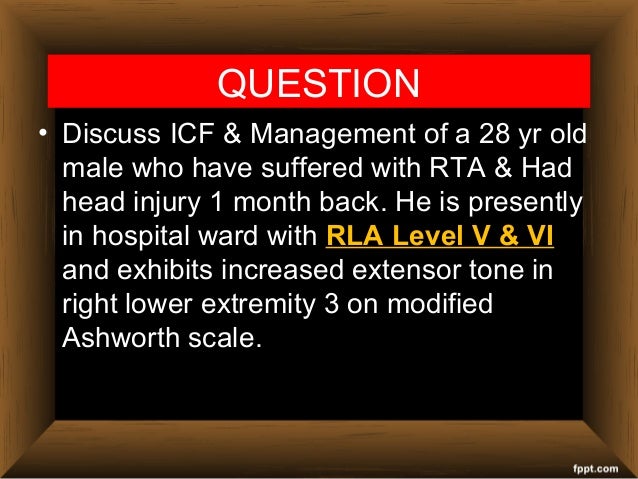 QUESTION

• Discuss ICF & Management of a 28 yr old male who have suffered with RTA & Had head injury 1 month back. He is presently in hospital ward with RLA Level V & VI and exhibits increased extensor tone in right lower extremity 3 on modified Ashworth scale.

fppt.com